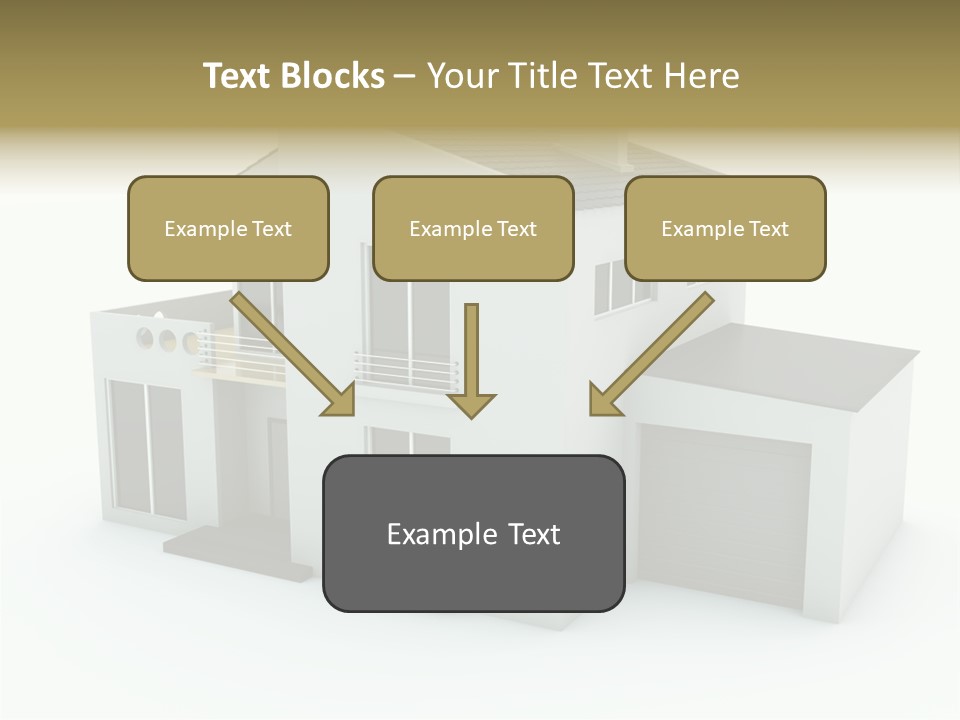 Text Blocks – Your Title Text Here

Example Text

Example Text

Example Text

Example Text